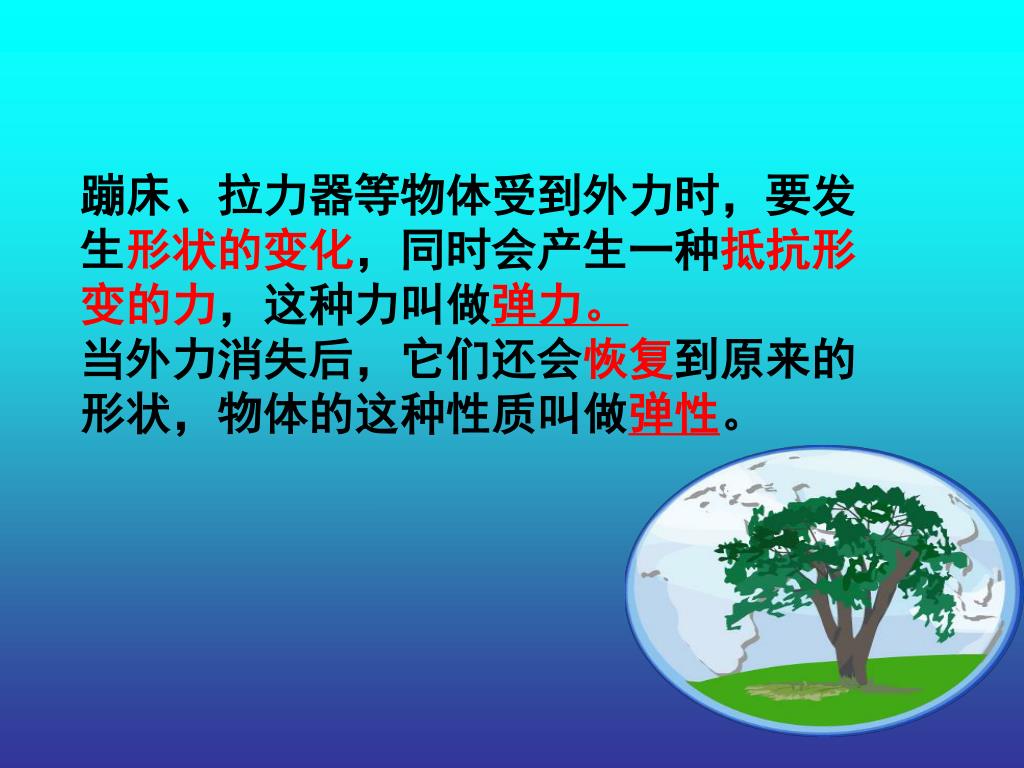 蹦床、拉力器等物体受到外力时，要发生形状的变化，同时会产生一种抵抗形变的力，这种力叫做弹力。
当外力消失后，它们还会恢复到原来的形状，物体的这种性质叫做弹性。